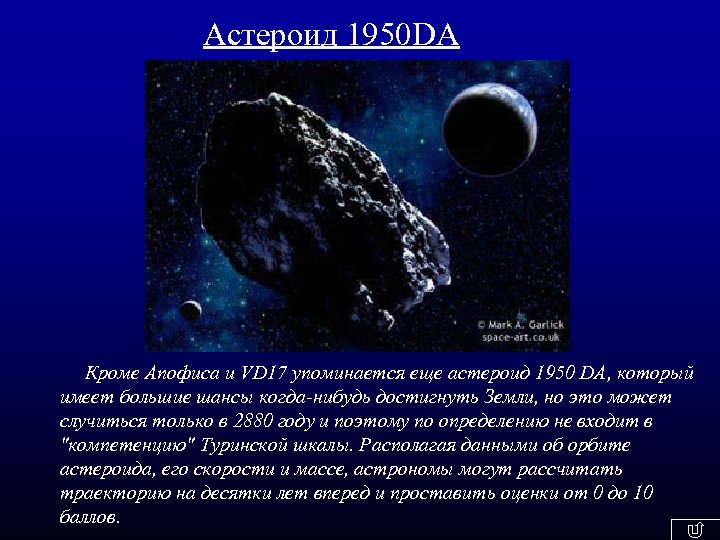 Астероид 1950DA

© Mark A. Garlick
space-art.co.uk

Кроме Апофиса и VD17 упоминается еще астероид 1950 DA, который имеет большие шансы когда-нибудь достигнуть Земли, но это может случиться только в 2880 году и поэтому по определению не входит в "компетенцию" Туринской шкалы. Располагая данными об орбите астероида, его скорости и массе, астрономы могут рассчитать траекторию на десятки лет вперед и проставить оценки от 0 до 10 баллов.